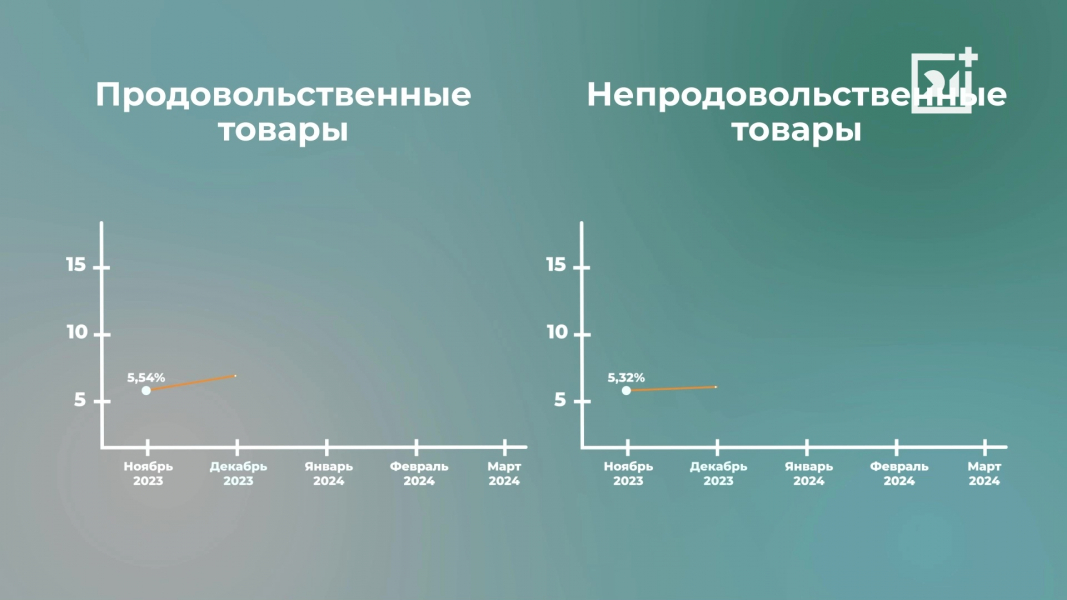 Продовольственные товары

15
10
5
5,54%
Ноябрь 2023
Декабрь 2023
Январь 2024
Февраль 2024
Март 2024

Непродовольственные товары

15
10
5
5,32%
Ноябрь 2023
Декабрь 2023
Январь 2024
Февраль 2024
Март 2024